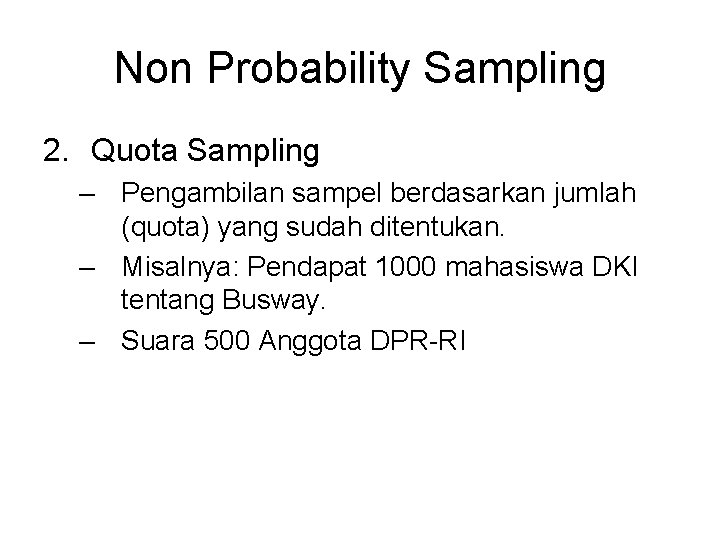 Non Probability Sampling

2. Quota Sampling

– Pengambilan sampel berdasarkan jumlah (quota) yang sudah ditentukan.

– Misalnya: Pendapat 1000 mahasiswa DKI tentang Busway.

– Suara 500 Anggota DPR-RI